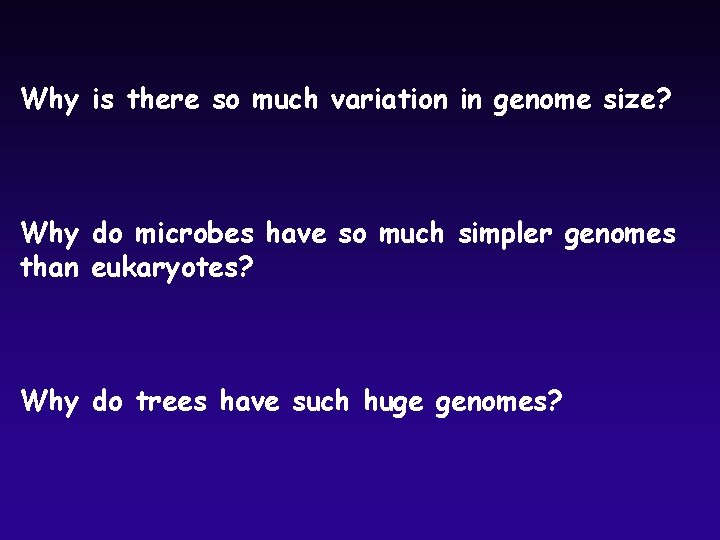 Why is there so much variation in genome size?

Why do microbes have so much simpler genomes than eukaryotes?

Why do trees have such huge genomes?